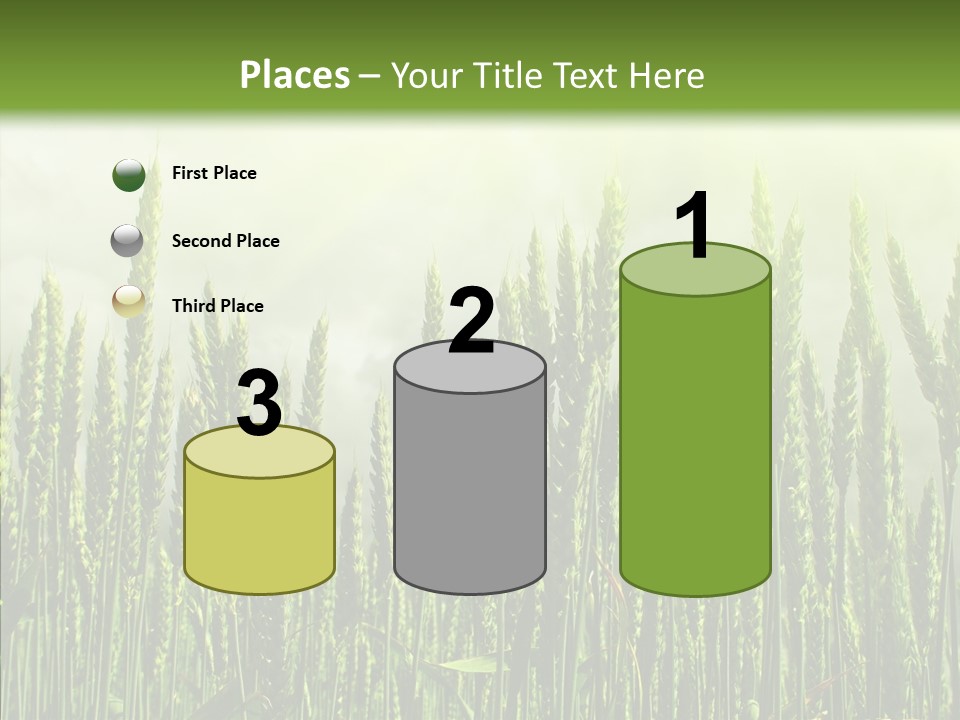 Places – Your Title Text Here

First Place

Second Place

Third Place

3

2

1